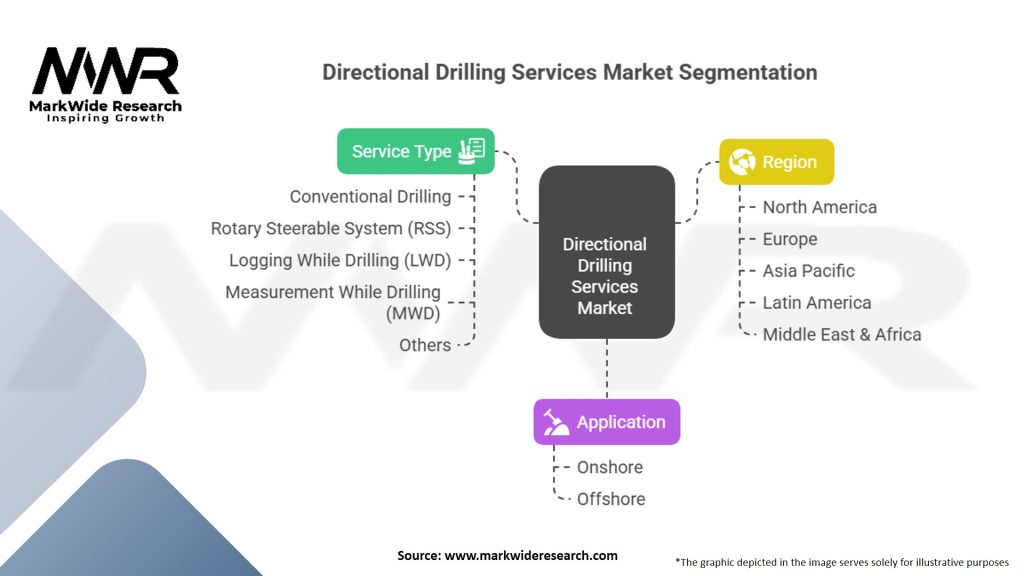 MWR
MarkWide Research
Inspiring Growth

Directional Drilling Services Market Segmentation

Service Type

Conventional Drilling

Rotary Steerable System (RSS)

Logging While Drilling (LWD)

Measurement While Drilling (MWD)

Others

Directional Drilling Services Market

Region

North America

Europe

Asia Pacific

Latin America

Middle East & Africa

Application

Onshore

Offshore

Source: www.markwideresearch.com

*The graphic depicted in the image serves solely for illustrative purposes